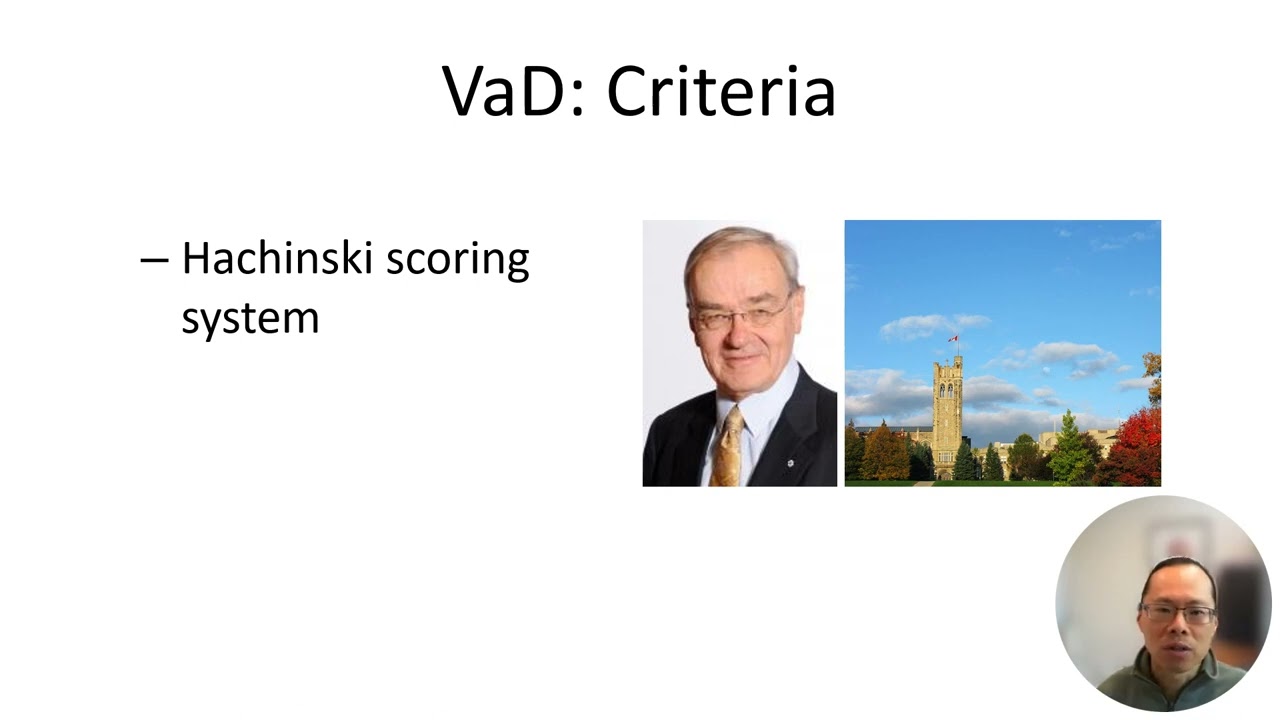 VaD: Criteria

– Hachinski scoring system